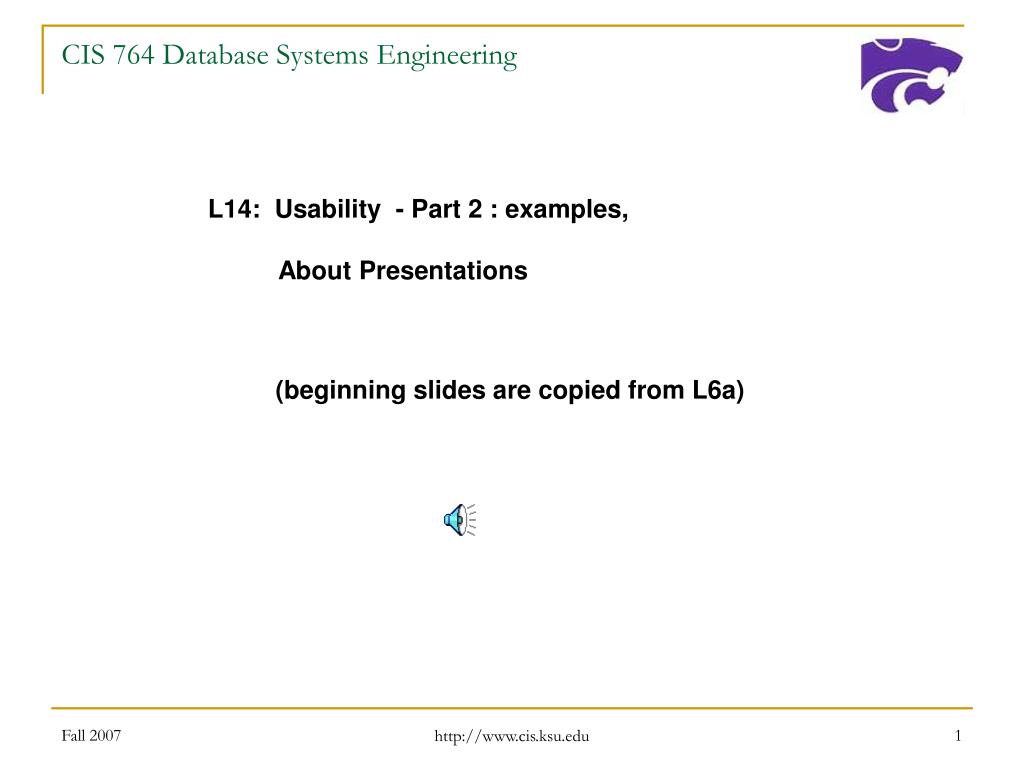 CIS 764 Database Systems Engineering

L14: Usability - Part 2 : examples,

About Presentations

(beginning slides are copied from L6a)

Fall 2007

http://www.cis.ksu.edu

1